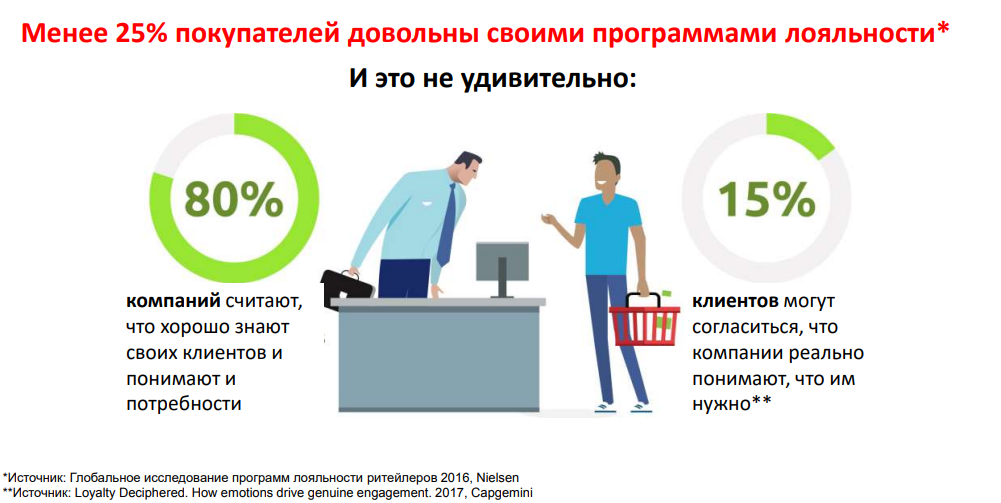 Менее 25% покупателей довольны своими программами лояльности*

И это не удивительно:

80%

компаний считают, что хорошо знают своих клиентов и понимают и потребности

15%

клиентов могут согласиться, что компании реально понимают, что им нужно**

*Источник: Глобальное исследование программ лояльности ритейлеров 2016, Nielsen
**Источник: Loyalty Deciphered. How emotions drive genuine engagement. 2017, Capgemini